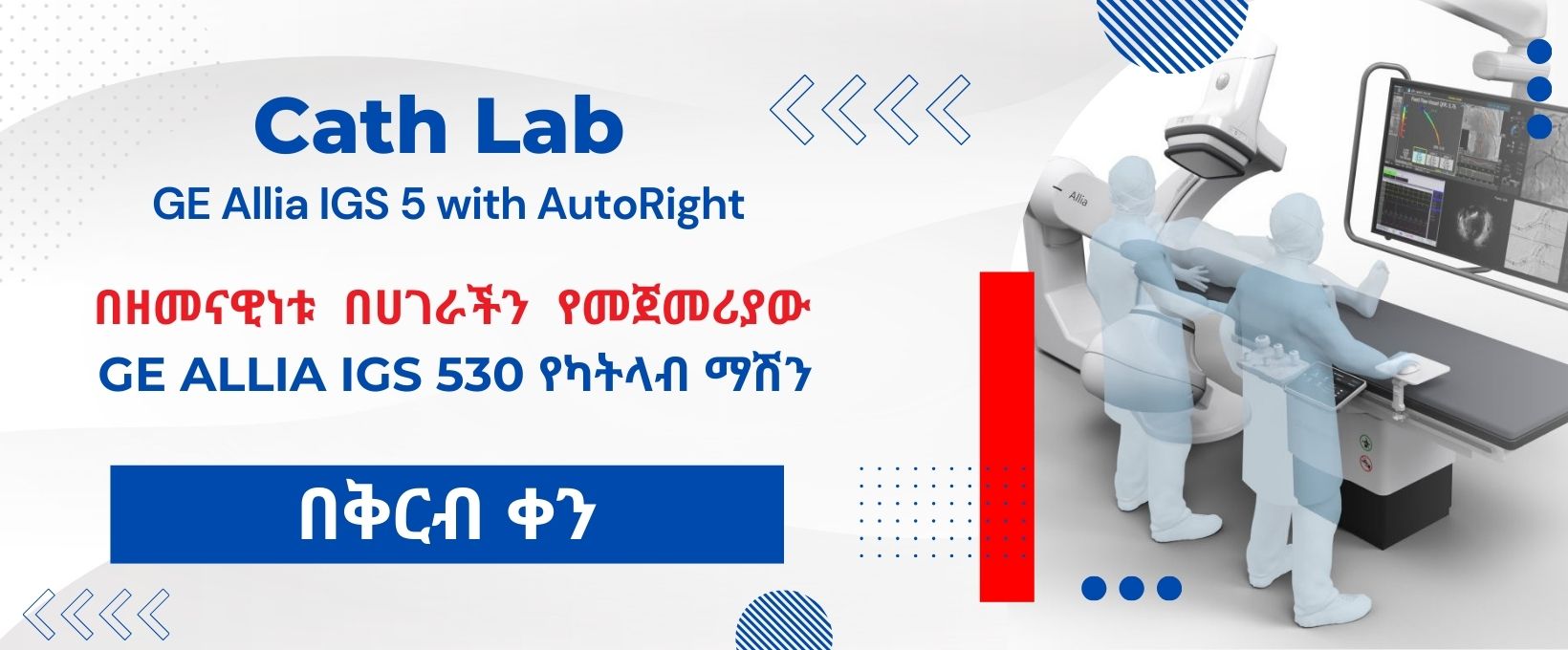 Cath Lab
GE Allia IGS 5 with AutoRight

በዘመናዊነቱ በሀገራችን የመጀመሪያው
GE ALLIA IGS 530 የካትላብ ማሽን

በቅርብ ቀን

Allia